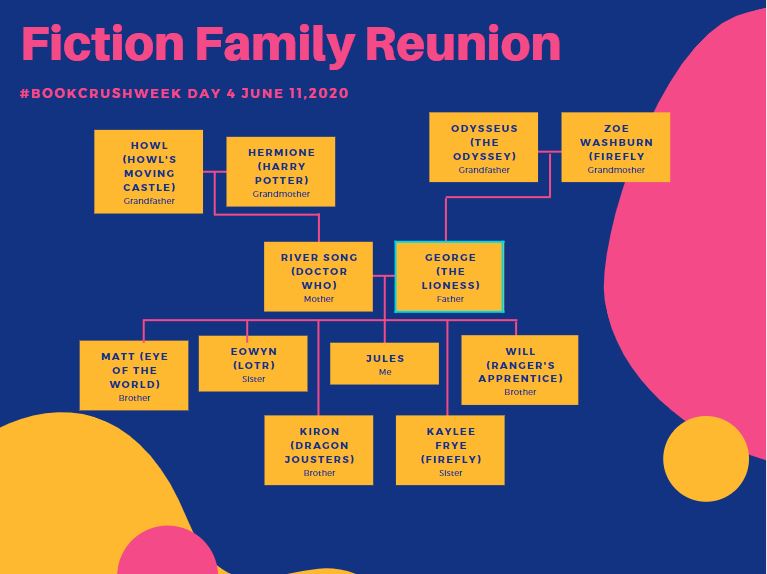 Fiction Family Reunion

#BOOKCRUSHWEEK DAY 4 JUNE 11,2020

HOWL (HOWL'S MOVING CASTLE)
Grandfather

HERMIONE (HARRY POTTER)
Grandmother

ODYSSEUS (THE ODYSSEY)
Grandfather

ZOE WASHBURN (FIREFLY
Grandmother

RIVER SONG (DOCTOR WHO)
Mother

GEORGE (THE LIONESS)
Father

MATT (EYE OF THE WORLD)
Brother

EOWYN (LOTR)
Sister

JULES
Me

WILL (RANGER'S APPRENTICE)
Brother

KIRON (DRAGON JOUSTERS)
Brother

KAYLEE FRYE (FIREFLY)
Sister